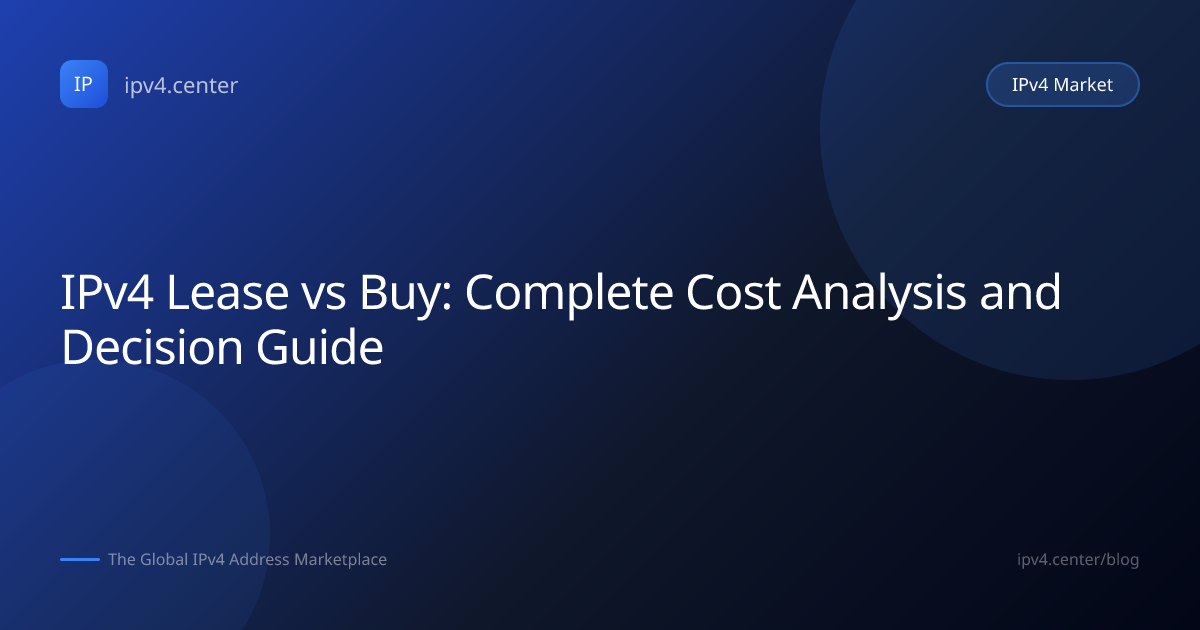 IP ipv4.center

IPv4 Market

IPv4 Lease vs Buy: Complete Cost Analysis and Decision Guide

The Global IPv4 Address Marketplace

ipv4.center/blog